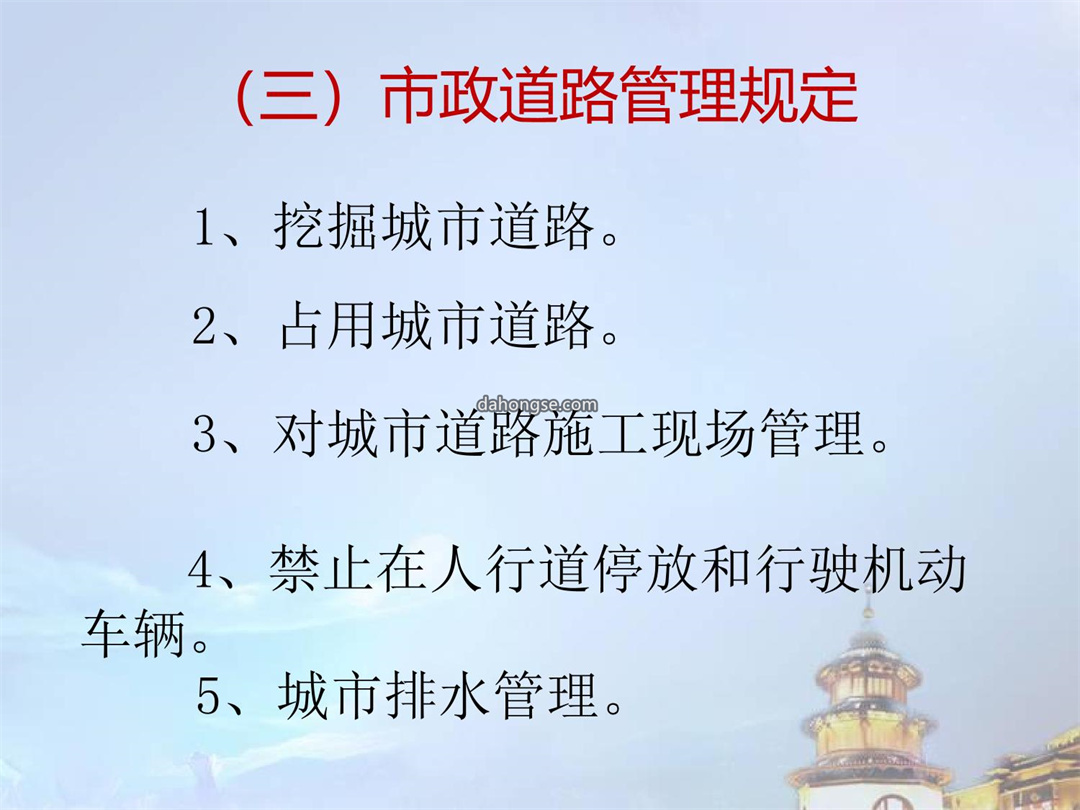 （三）市政道路管理规定

1、挖掘城市道路。

2、占用城市道路。

dahongse.com

3、对城市道路施工现场管理。

4、禁止在人行道停放和行驶机动车辆。

5、城市排水管理。